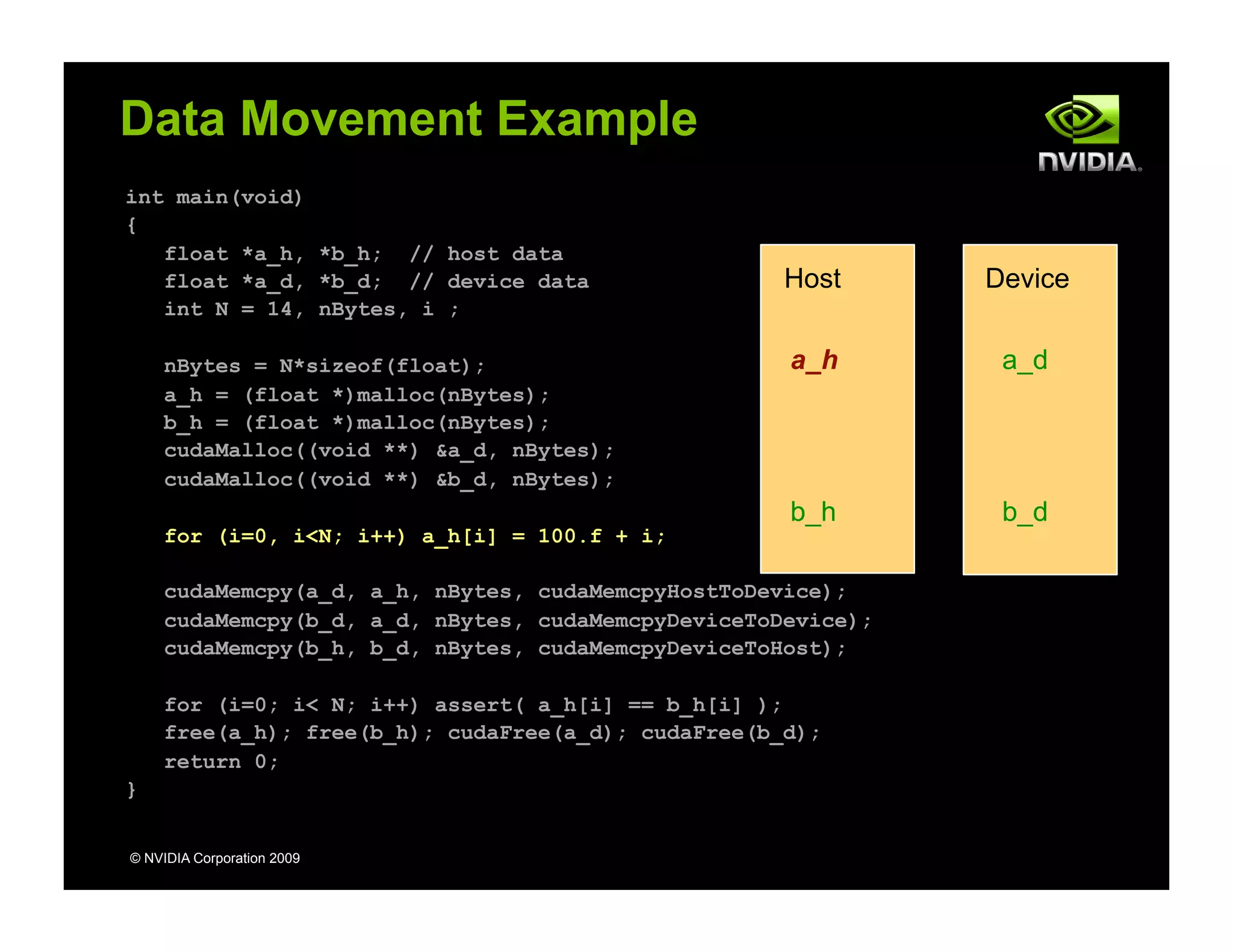 Data Movement Example

NVIDIA.

int main(void)
{
float *a_h, *b_h; // host data
float *a_d, *b_d; // device data
int N = 14, nBytes, i ;

nBytes = N*sizeof(float);
a_h = (float *)malloc(nBytes);
b_h = (float *)malloc(nBytes);
cudaMalloc((void **) &a_d, nBytes);
cudaMalloc((void **) &b_d, nBytes);

for (i=0, i<N; i++) a_h[i] = 100.f + i;

cudaMemcpy(a_d, a_h, nBytes, cudaMemcpyHostToDevice);
cudaMemcpy(b_d, a_d, nBytes, cudaMemcpyDeviceToDevice);
cudaMemcpy(b_h, b_d, nBytes, cudaMemcpyDeviceToHost);

for (i=0; i< N; i++) assert( a_h[i] == b_h[i] );
free(a_h); free(b_h); cudaFree(a_d); cudaFree(b_d);
return 0;
}

Host

a_h

b_h

Device

a_d

b_d

© NVIDIA Corporation 2009